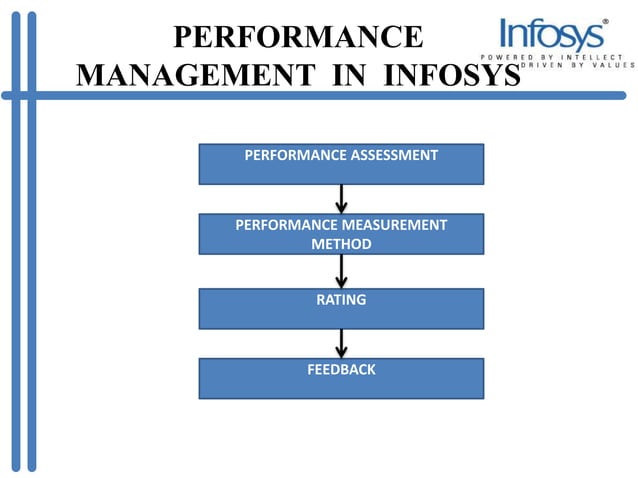 PERFORMANCE MANAGEMENT IN INFOSYS

Infosys®
POWERED BY INTELLECT
DRIVEN BY VALUES

PERFORMANCE ASSESSMENT

PERFORMANCE MEASUREMENT METHOD

RATING

FEEDBACK